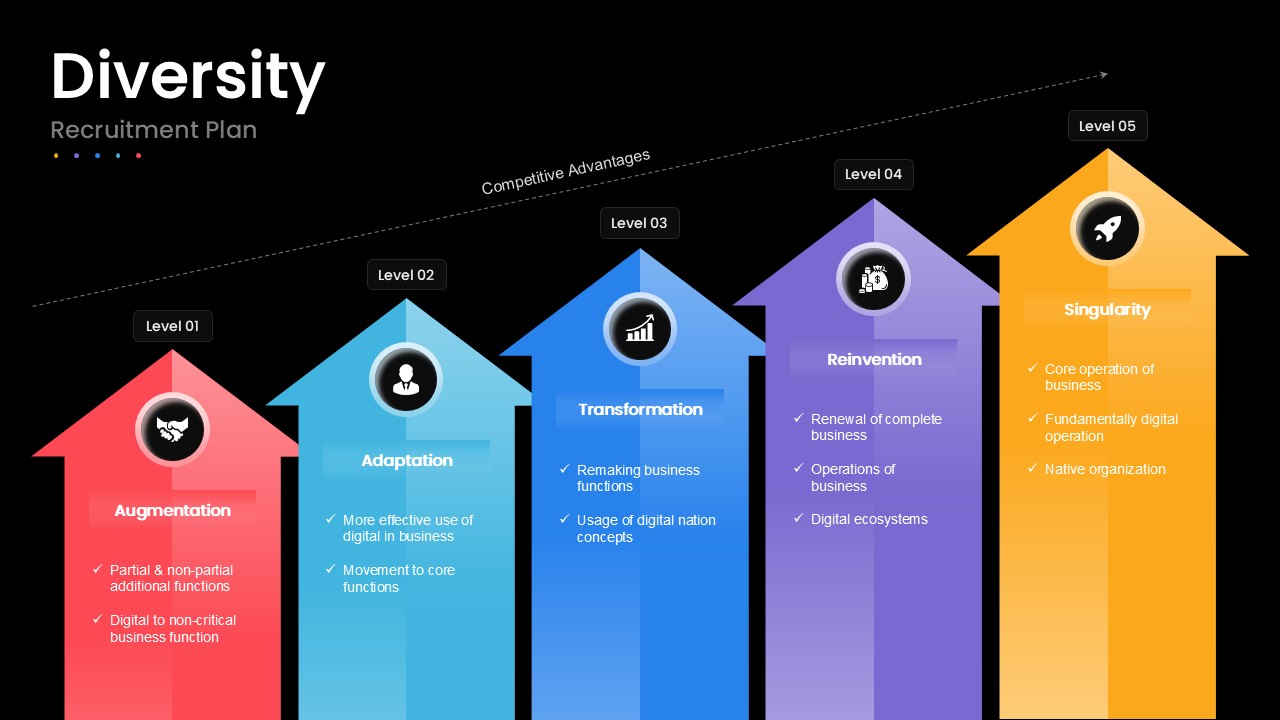 Diversity
Recruitment Plan

Competitive Advantages

Level 01
Augmentation
✓ Partial & non-partial additional functions
✓ Digital to non-critical business function

Level 02
Adaptation
✓ More effective use of digital in business
✓ Movement to core functions

Level 03
Transformation
✓ Remaking business functions
✓ Usage of digital nation concepts

Level 04
Reinvention
✓ Renewal of complete business
✓ Operations of business
✓ Digital ecosystems

Level 05
Singularity
✓ Core operation of business
✓ Fundamentally digital operation
✓ Native organization